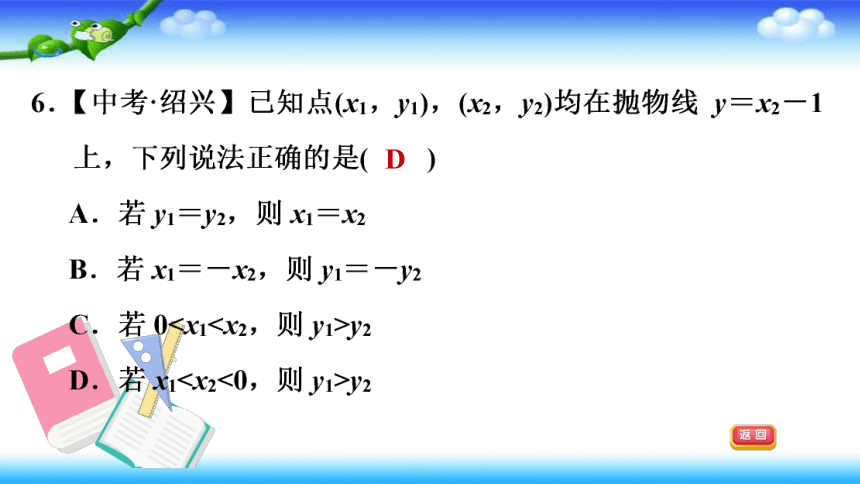 6．【中考·绍兴】已知点$(x_1, y_1)$，$(x_2, y_2)$均在抛物线 $y=x_2-1$ 上，下列说法正确的是( D )

A．若 $y_1=y_2$，则 $x_1=x_2$

B．若 $x_1=-x_2$，则 $y_1=-y_2$

C．若 $0<x_1<x_2$，则 $y_1>y_2$

D．若 $x_1<x_2<0$，则 $y_1>y_2$

返回